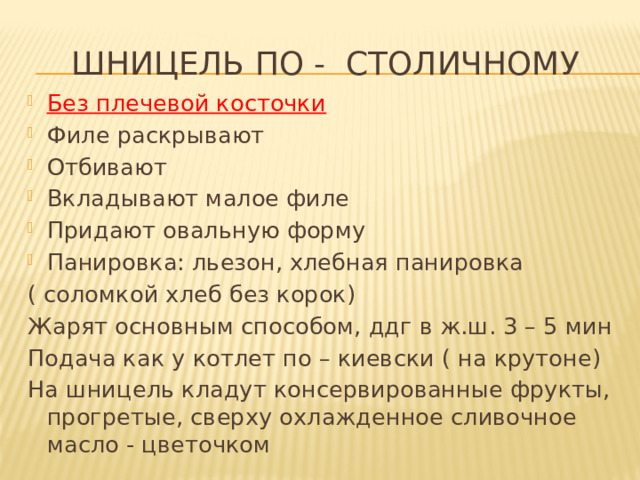 ШНИЦЕЛЬ ПО - СТОЛИЧНОМУ

Без плечевой косточки
Филе раскрывают
Отбивают
Вкладывают малое филе
Придают овальную форму
Панировка: льезон, хлебная панировка
( соломкой хлеб без корок)
Жарят основным способом, ддг в ж.ш. 3 – 5 мин
Подача как у котлет по – киевски ( на крутоне)
На шницель кладут консервированные фрукты, прогретые, сверху охлажденное сливочное масло - цветочком